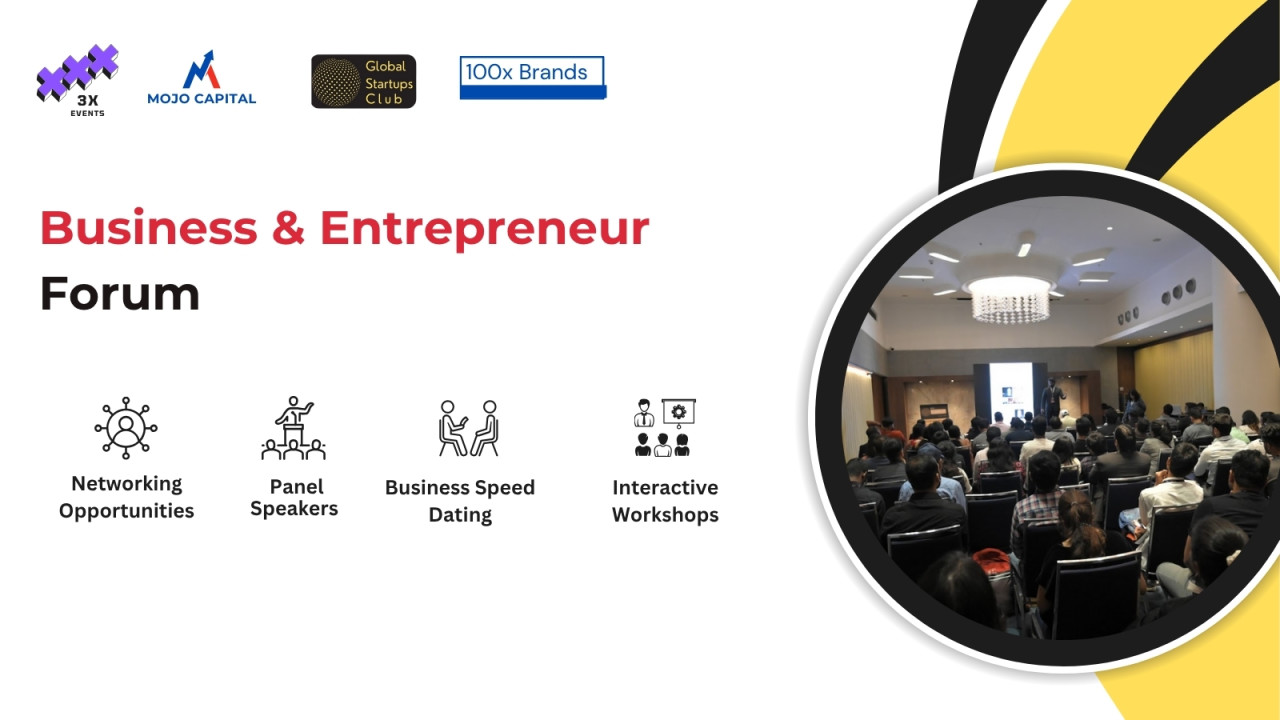 3X EVENTS

MOJO CAPITAL

Global Startups Club

100x Brands

Business & Entrepreneur Forum

Networking Opportunities

Panel Speakers

Business Speed Dating

Interactive Workshops